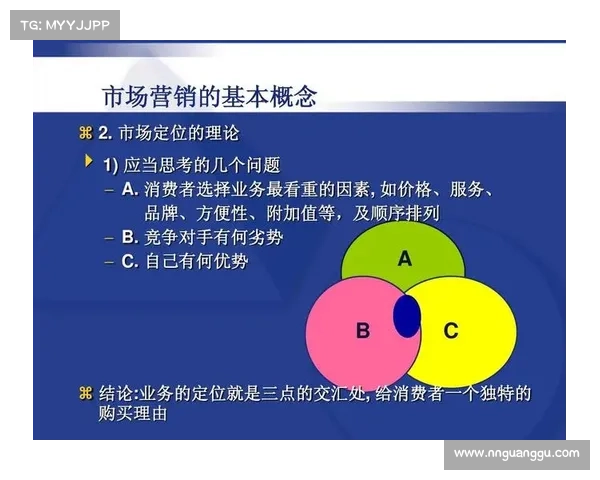 TG: MYYJJPP

市场营销的基本概念

⌘ 2. 市场定位的理论

1) 应当思考的几个问题

– A. 消费者选择业务最看重的因素, 如价格、服务、品牌、方便性、附加值等，及顺序排列

– B. 竞争对手有何劣势

– C. 自己有何优势

A

B

C

⌘ 结论:业务的定位就是三点的交汇处, 给消费者一个独特的购买理由

www.nnguanggu.com